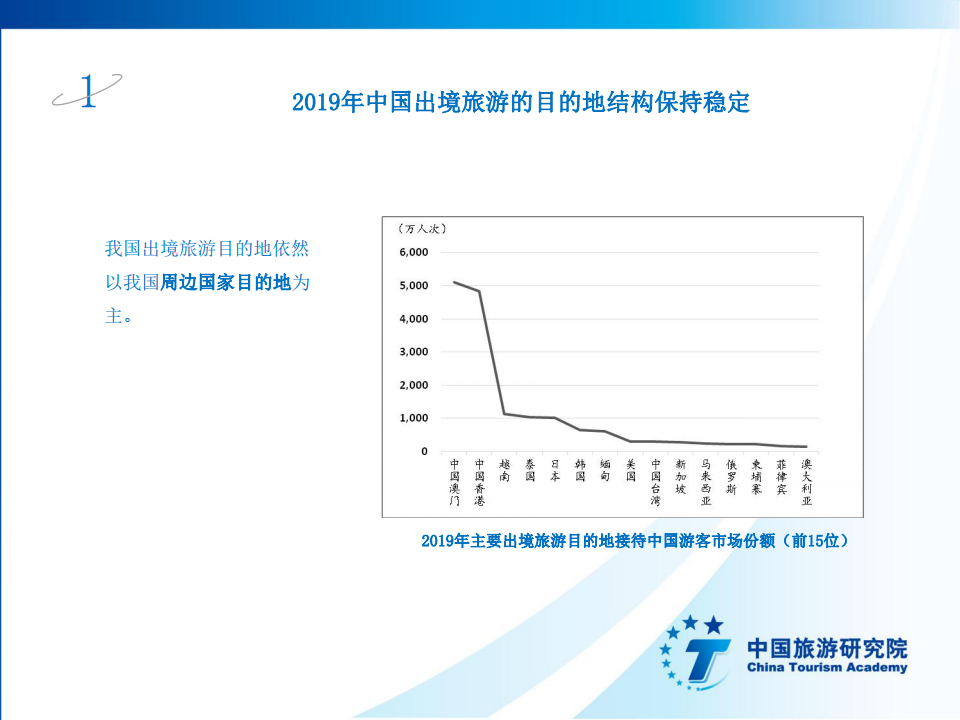 1

2019年中国出境旅游的目的地结构保持稳定

我国出境旅游目的地依然以我国周边国家目的地为主。

（万人次）

6,000
5,000
4,000
3,000
2,000
1,000
0

中国澳门 中国香港 越南 泰国 日本 韩国 缅甸 美国 中国台湾 新加坡 马来西亚 俄罗斯 柬埔寨 菲律宾 澳大利亚

2019年主要出境旅游目的地接待中国游客市场份额（前15位）

中国旅游研究院
China Tourism Academy